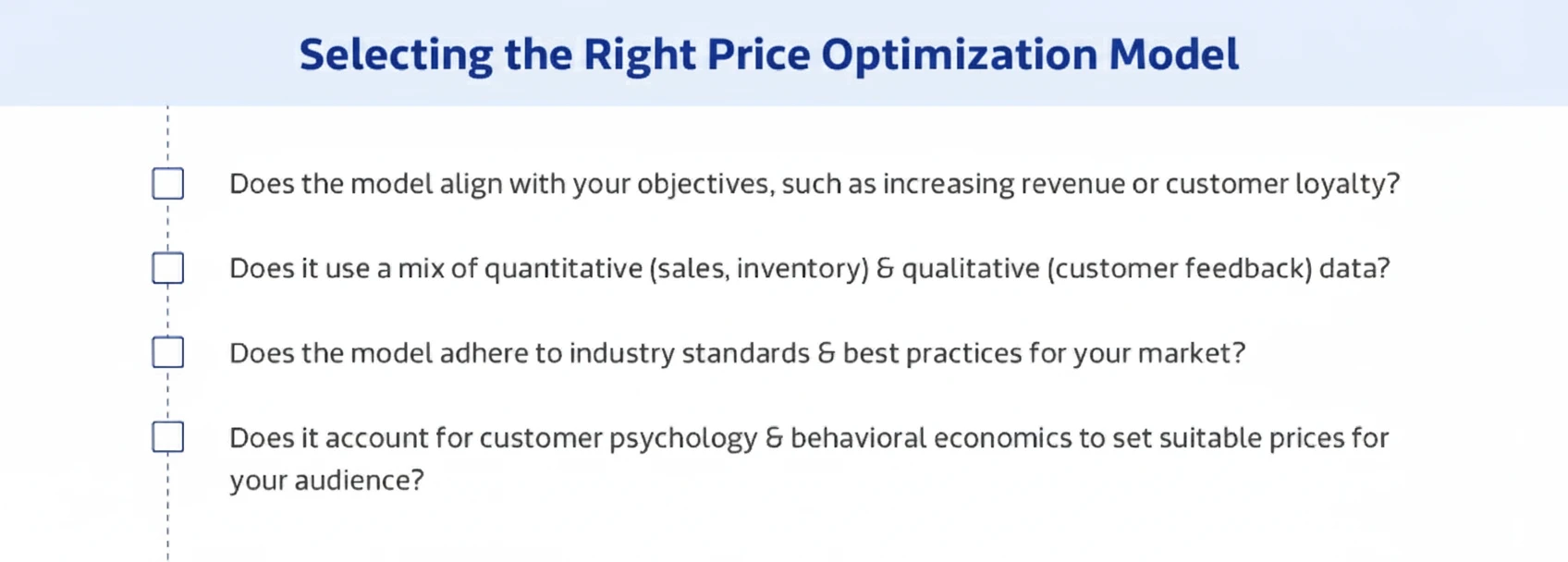 Selecting the Right Price Optimization Model

Does the model align with your objectives, such as increasing revenue or customer loyalty?

Does it use a mix of quantitative (sales, inventory) & qualitative (customer feedback) data?

Does the model adhere to industry standards & best practices for your market?

Does it account for customer psychology & behavioral economics to set suitable prices for your audience?